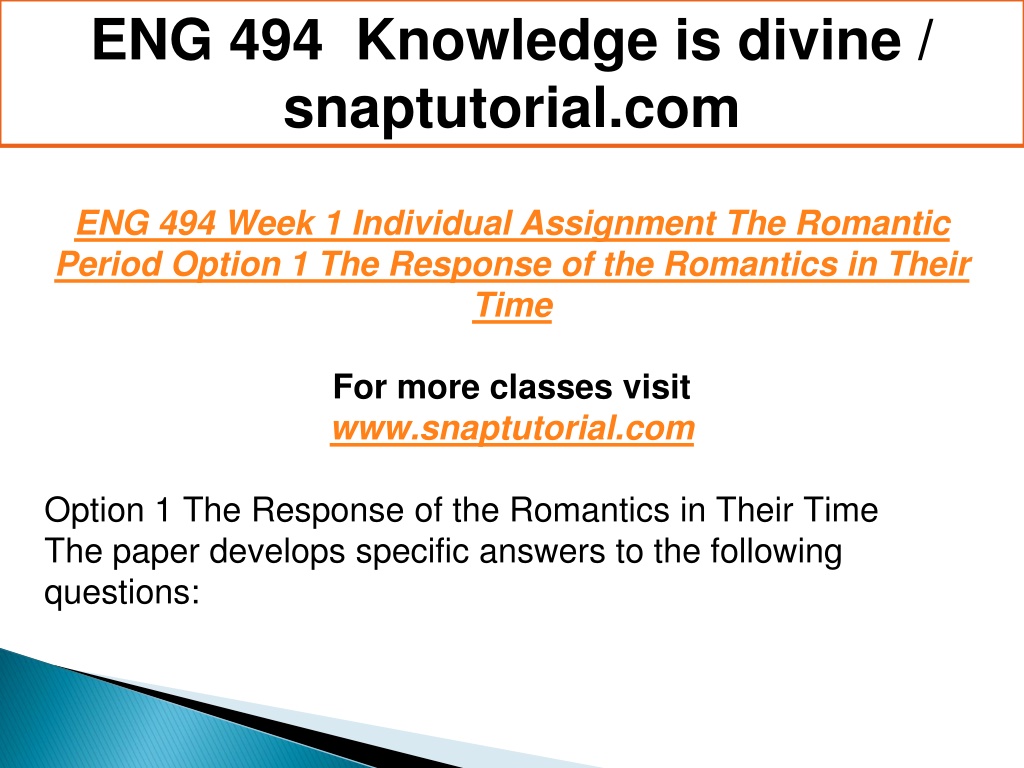 ENG 494 Knowledge is divine / snaptutorial.com

ENG 494 Week 1 Individual Assignment The Romantic Period Option 1 The Response of the Romantics in Their Time

For more classes visit
www.snaptutorial.com

Option 1 The Response of the Romantics in Their Time
The paper develops specific answers to the following questions: